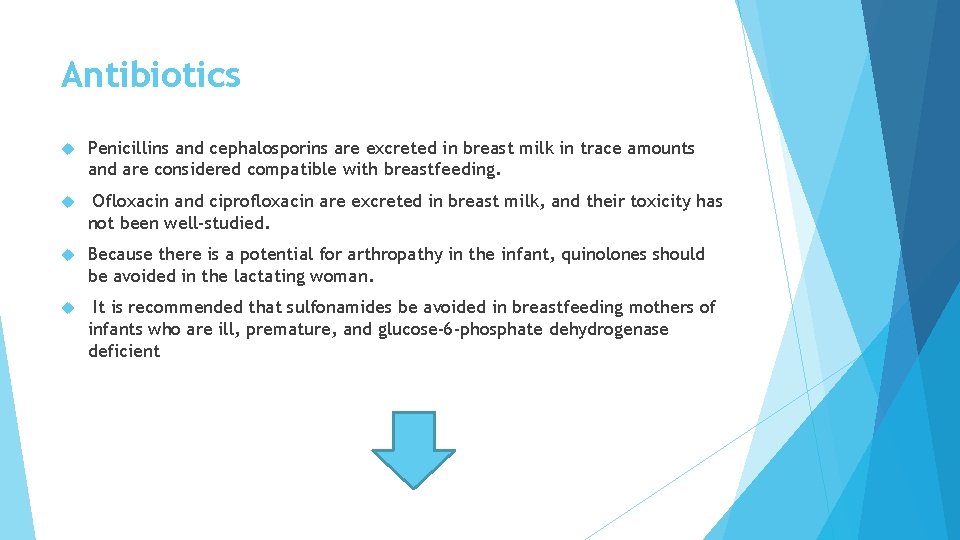 Antibiotics

Penicillins and cephalosporins are excreted in breast milk in trace amounts and are considered compatible with breastfeeding.

Ofloxacin and ciprofloxacin are excreted in breast milk, and their toxicity has not been well-studied.

Because there is a potential for arthropathy in the infant, quinolones should be avoided in the lactating woman.

It is recommended that sulfonamides be avoided in breastfeeding mothers of infants who are ill, premature, and glucose-6-phosphate dehydrogenase deficient